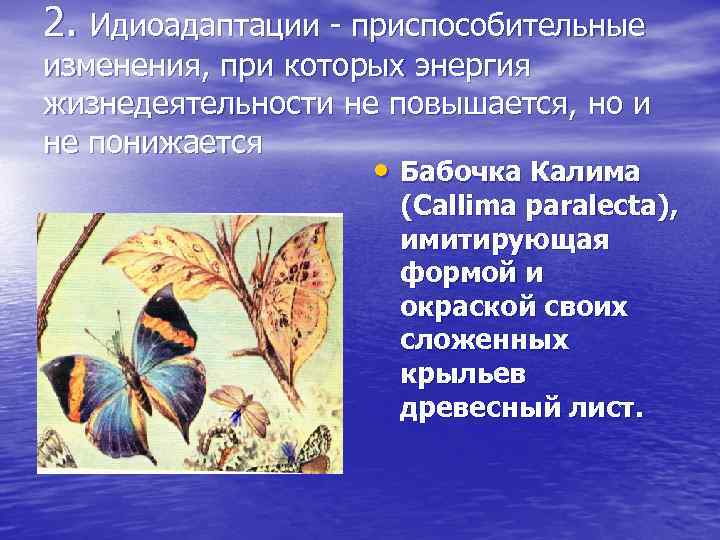 2. Идиоадаптации - приспособительные изменения, при которых энергия жизнедеятельности не повышается, но и не понижается

• Бабочка Калима (Callima paralecta), имитирующая формой и окраской своих сложенных крыльев древесный лист.